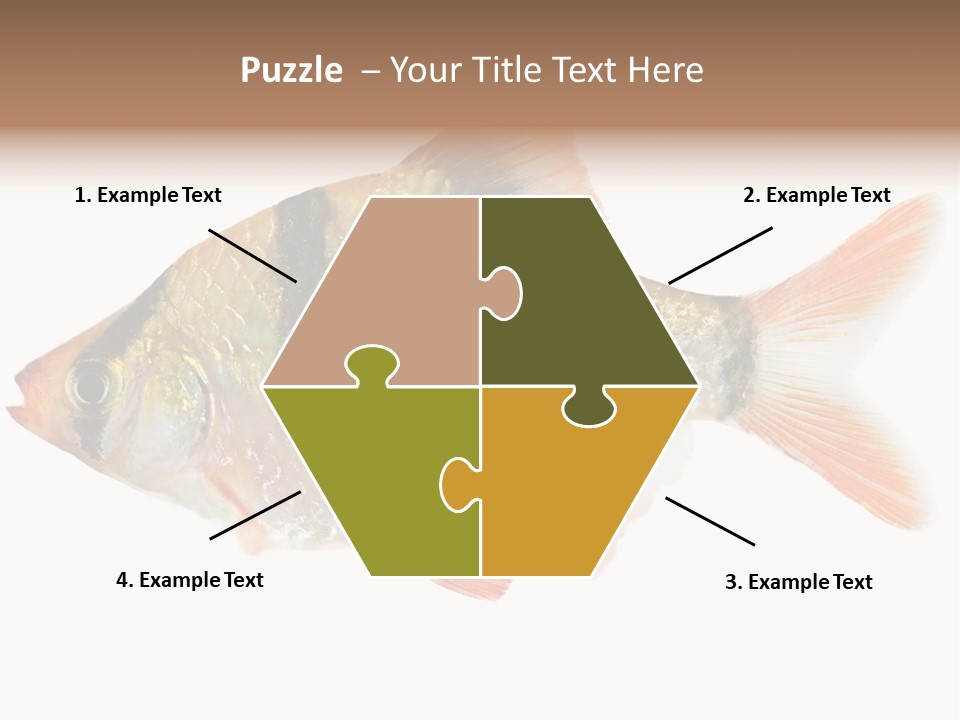 Puzzle – Your Title Text Here

1. Example Text

2. Example Text

4. Example Text

3. Example Text